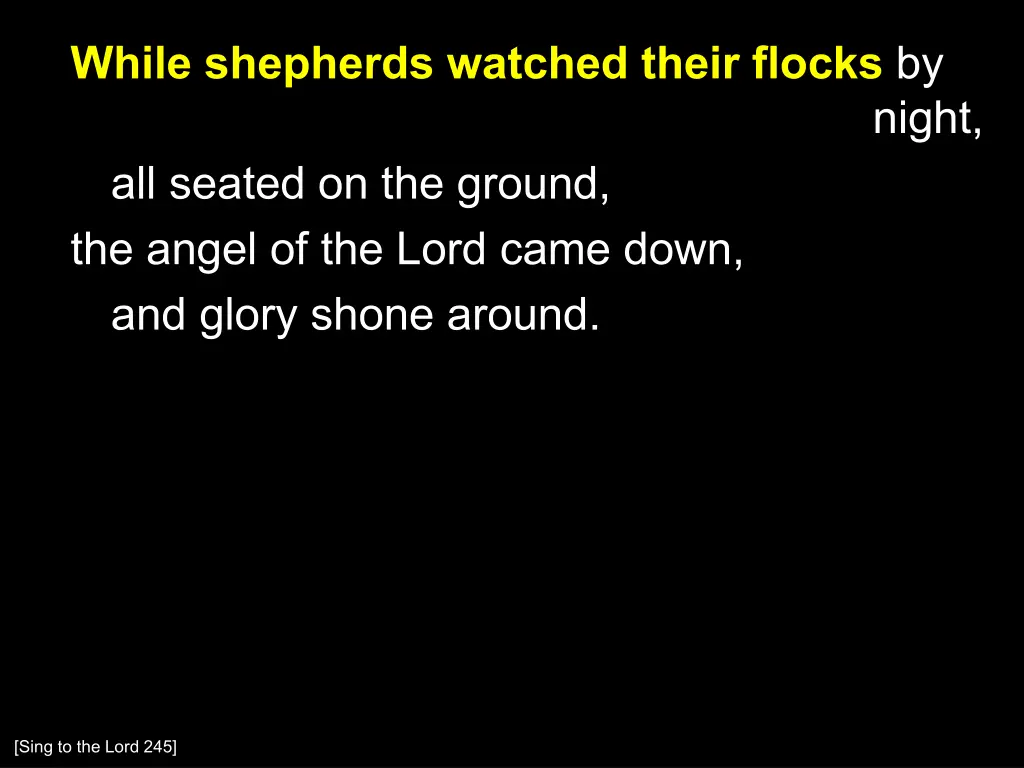 While shepherds watched their flocks by night,
all seated on the ground,
the angel of the Lord came down,
and glory shone around.

[Sing to the Lord 245]